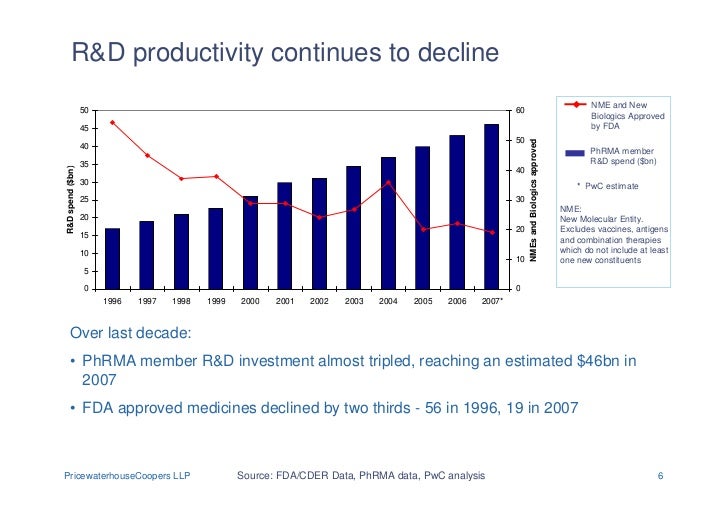 R&D productivity continues to decline

R&D spend ($bn)

50
45
40
35
30
25
20
15
10
5
0

1996 1997 1998 1999 2000 2001 2002 2003 2004 2005 2006 2007*

NMEs and Biologics approved

60
50
40
30
20
10
0

NME and New Biologics Approved by FDA

PhRMA member R&D spend ($bn)

* PwC estimate

NME:
New Molecular Entity. Excludes vaccines, antigens and combination therapies which do not include at least one new constituents

Over last decade:

• PhRMA member R&D investment almost tripled, reaching an estimated $46bn in 2007

• FDA approved medicines declined by two thirds - 56 in 1996, 19 in 2007

PricewaterhouseCoopers LLP

Source: FDA/CDER Data, PhRMA data, PwC analysis

6